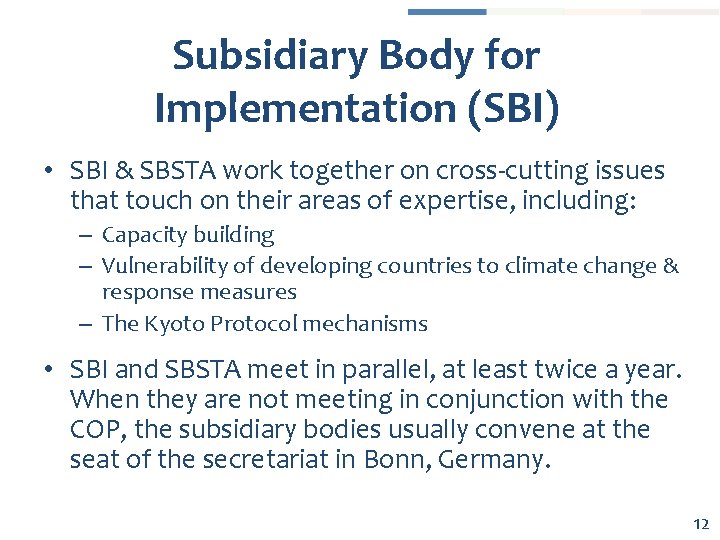 Subsidiary Body for Implementation (SBI)

• SBI & SBSTA work together on cross-cutting issues that touch on their areas of expertise, including:
– Capacity building
– Vulnerability of developing countries to climate change & response measures
– The Kyoto Protocol mechanisms

• SBI and SBSTA meet in parallel, at least twice a year. When they are not meeting in conjunction with the COP, the subsidiary bodies usually convene at the seat of the secretariat in Bonn, Germany.

12